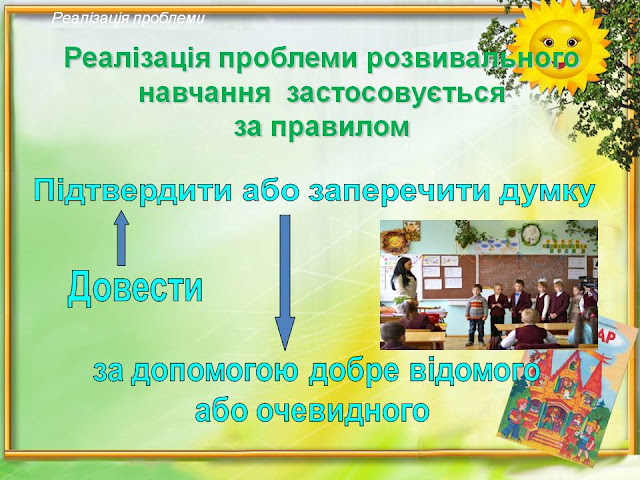 Реалізація проблеми

Реалізація проблеми розвивального навчання застосовується за правилом

Підтвердити або заперечити думку

Довести

за допомогою добре відомого або очевидного

АР